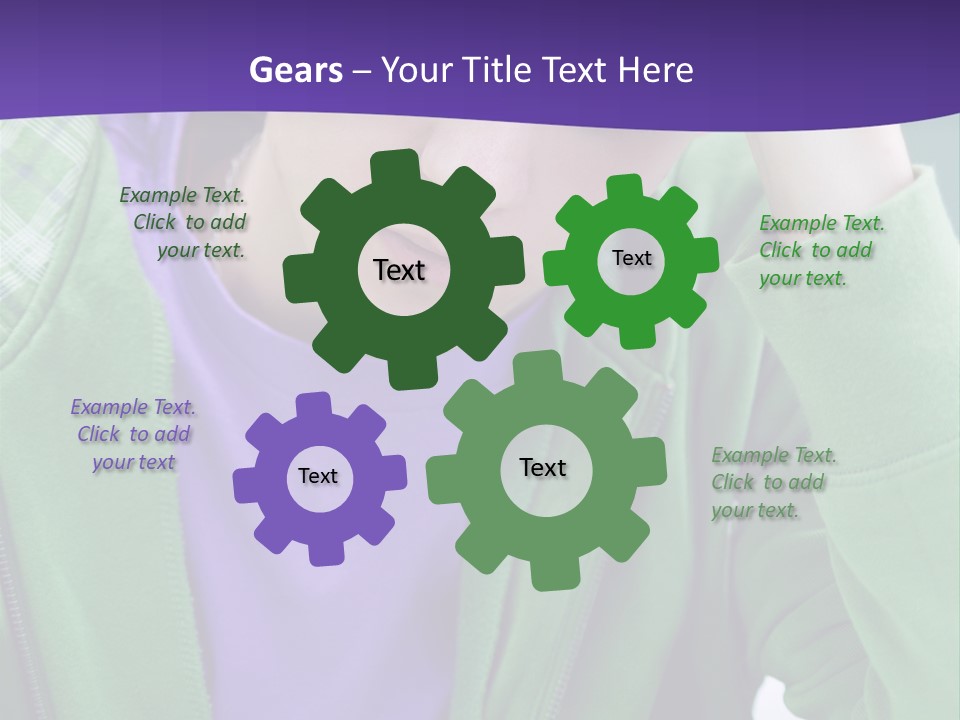 Gears – Your Title Text Here

Example Text. Click to add your text.

Text

Text

Example Text. Click to add your text.

Example Text. Click to add your text

Text

Text

Example Text. Click to add your text.